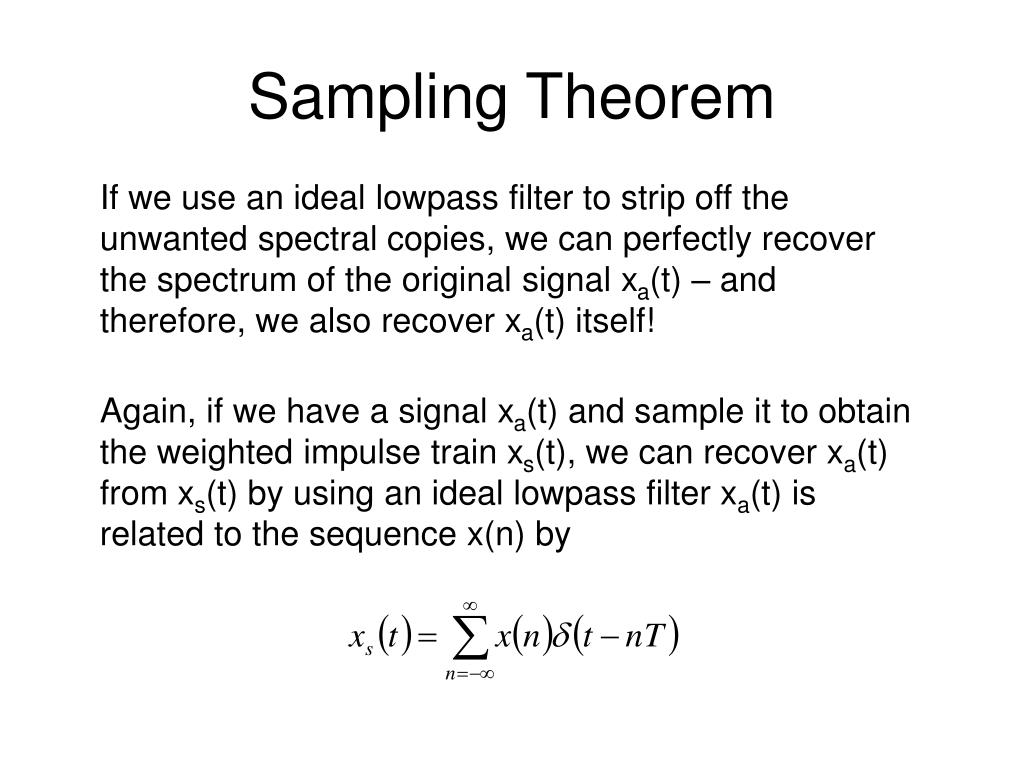 Sampling Theorem

If we use an ideal lowpass filter to strip off the unwanted spectral copies, we can perfectly recover the spectrum of the original signal $x_a(t)$ – and therefore, we also recover $x_a(t)$ itself!

Again, if we have a signal $x_a(t)$ and sample it to obtain the weighted impulse train $x_s(t)$, we can recover $x_a(t)$ from $x_s(t)$ by using an ideal lowpass filter $x_a(t)$ is related to the sequence x(n) by

$x_s(t) = \sum_{n=-\infty}^{\infty} x(n)\delta(t-nT)$